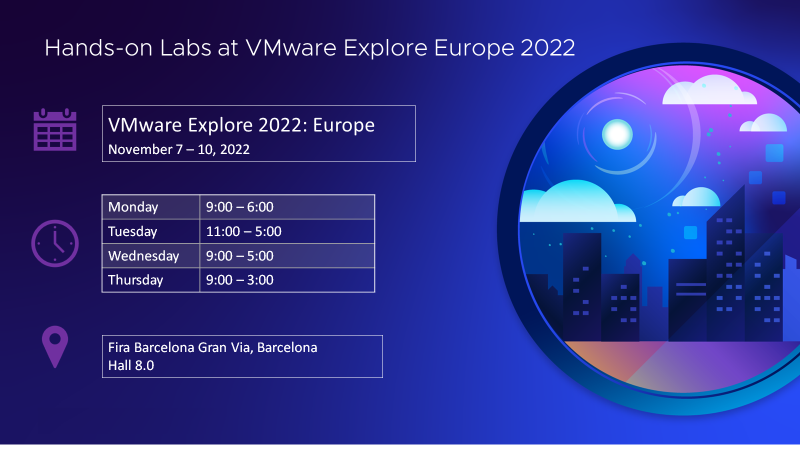 Hands-on Labs at VMware Explore Europe 2022

VMware Explore 2022: Europe
November 7 – 10, 2022

| Monday | 9:00 – 6:00 |
|---|---|
| Tuesday | 11:00 – 5:00 |
| Wednesday | 9:00 – 5:00 |
| Thursday | 9:00 – 3:00 |

Fira Barcelona Gran Via, Barcelona
Hall 8.0